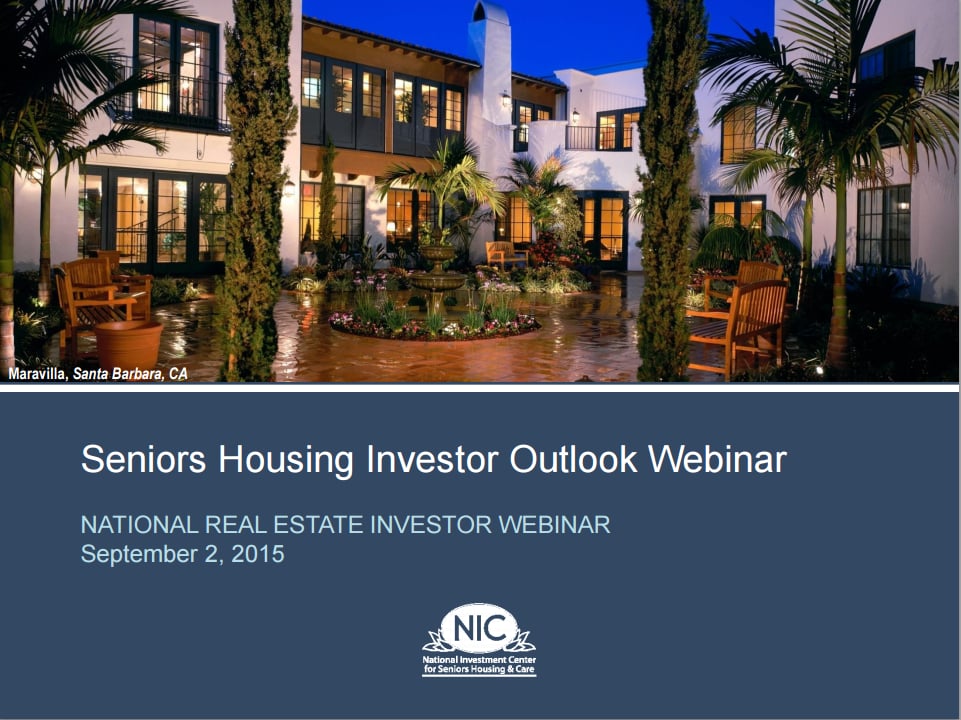 Maravilla, Santa Barbara, CA

Seniors Housing Investor Outlook Webinar

NATIONAL REAL ESTATE INVESTOR WEBINAR
September 2, 2015

NIC
National Investment Center for Seniors Housing & Care